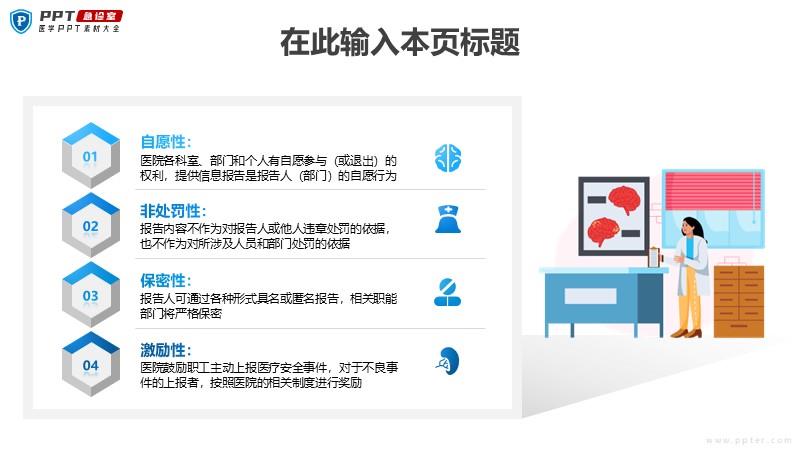 PPT 急诊室
医学PPT素材大全

在此输入本页标题

01
自愿性：
医院各科室、部门和个人有自愿参与（或退出）的权利，提供信息报告是报告人（部门）的自愿行为

02
非处罚性：
报告内容不作为对报告人或他人违章处罚的依据，也不作为对所涉及人员和部门处罚的依据

03
保密性：
报告人可通过各种形式具名或匿名报告，相关职能部门将严格保密

04
激励性：
医院鼓励职工主动上报医疗安全事件，对于不良事件的上报者，按照医院的相关制度进行奖励

www.ppter.com